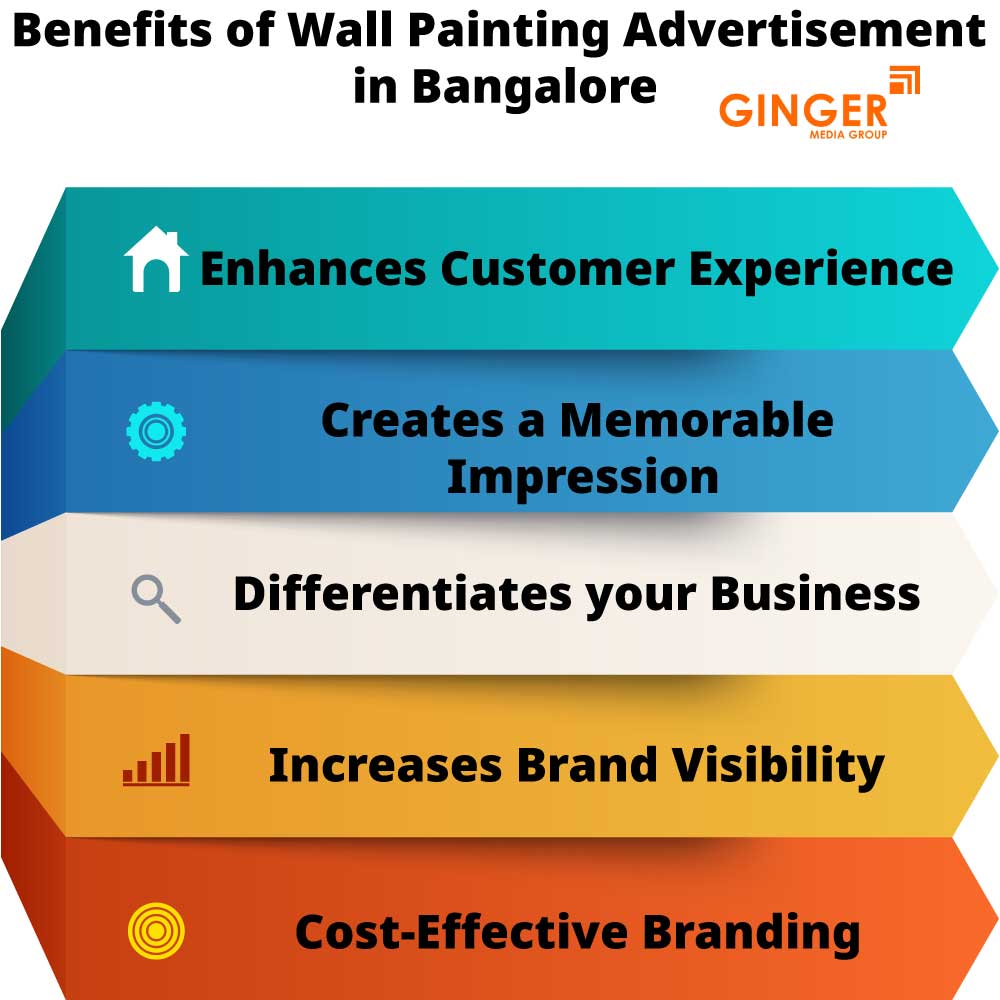 Benefits of Wall Painting Advertisement in Bangalore

GINGER
MEDIA GROUP

Enhances Customer Experience

Creates a Memorable Impression

Differentiates your Business

Increases Brand Visibility

Cost-Effective Branding